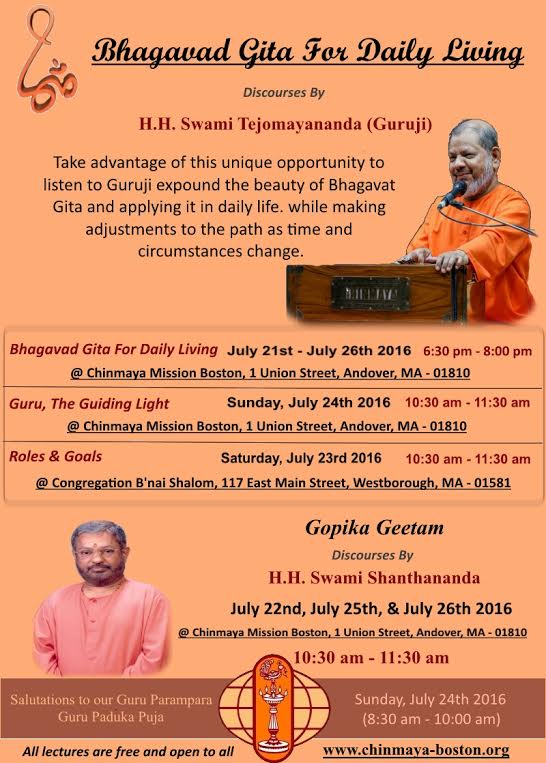 Bhagavad Gita For Daily Living

Discourses By

H.H. Swami Tejomayananda (Guruji)

Take advantage of this unique opportunity to listen to Guruji expound the beauty of Bhagavat Gita and applying it in daily life. while making adjustments to the path as time and circumstances change.

Bhagavad Gita For Daily Living July 21st - July 26th 2016 6:30 pm - 8:00 pm
@ Chinmaya Mission Boston, 1 Union Street, Andover, MA - 01810

Guru, The Guiding Light Sunday, July 24th 2016 10:30 am - 11:30 am
@ Chinmaya Mission Boston, 1 Union Street, Andover, MA - 01810

Roles & Goals Saturday, July 23rd 2016 10:30 am - 11:30 am
@ Congregation B'nai Shalom, 117 East Main Street, Westborough, MA - 01581

Gopika Geetam

Discourses By

H.H. Swami Shanthananda

July 22nd, July 25th, & July 26th 2016

@ Chinmaya Mission Boston, 1 Union Street, Andover, MA - 01810

10:30 am - 11:30 am

Salutations to our Guru Parampara
Guru Paduka Puja

Sunday, July 24th 2016
(8:30 am - 10:00 am)

All lectures are free and open to all

www.chinmaya-boston.org